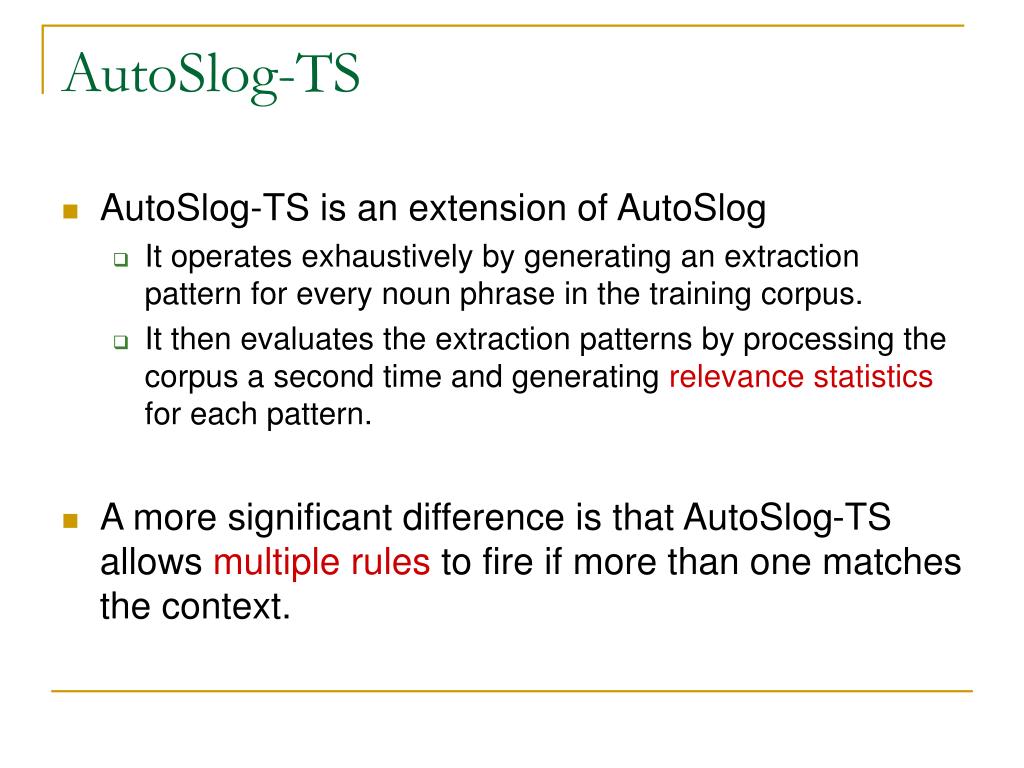 AutoSlog-TS

AutoSlog-TS is an extension of AutoSlog

It operates exhaustively by generating an extraction pattern for every noun phrase in the training corpus.

It then evaluates the extraction patterns by processing the corpus a second time and generating relevance statistics for each pattern.

A more significant difference is that AutoSlog-TS allows multiple rules to fire if more than one matches the context.